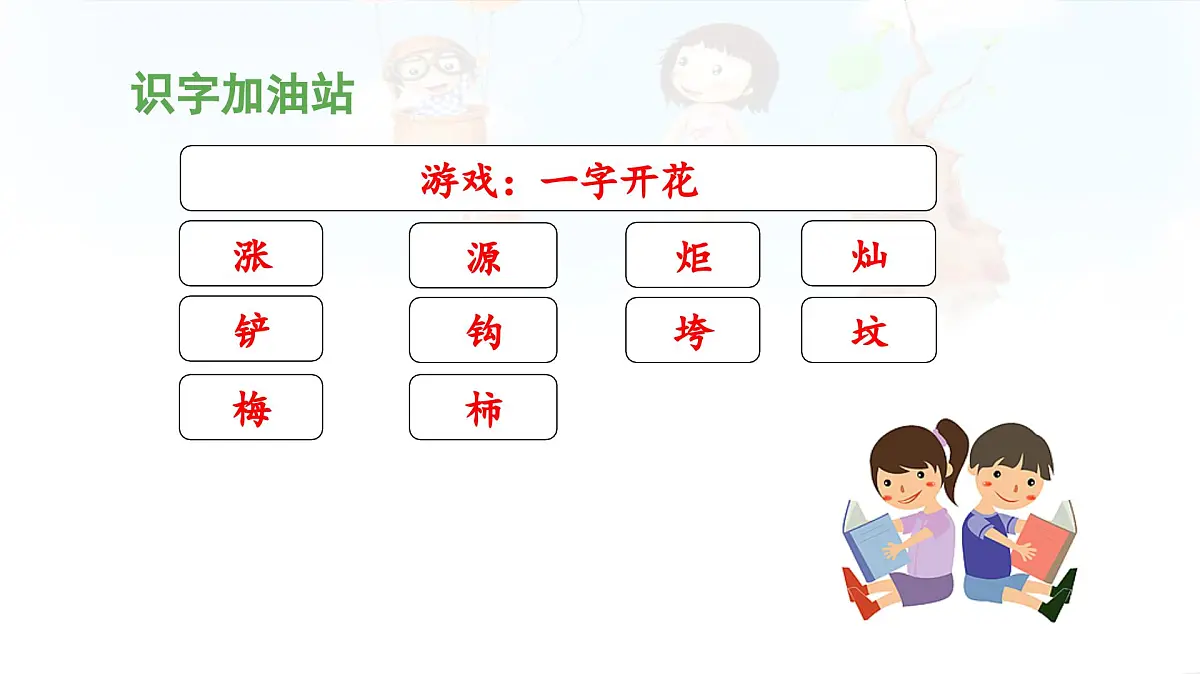 识字加油站

游戏：一字开花

涨 源 炬 灿

铲 钩 垮 坟

梅 柿